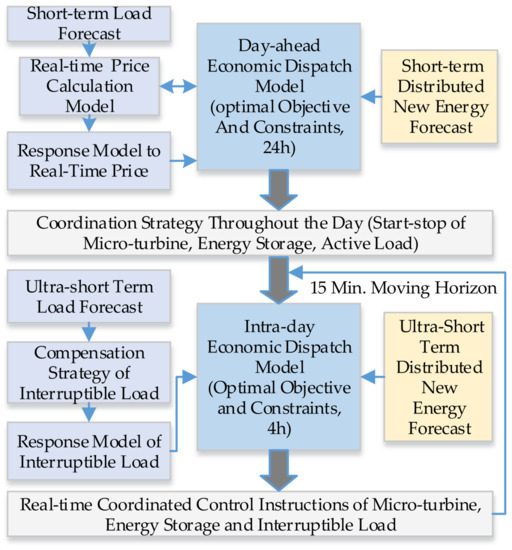 Short-term Load Forecast

Real-time Price Calculation Model

Response Model to Real-Time Price

Day-ahead Economic Dispatch Model (optimal Objective And Constraints, 24h)

Short-term Distributed New Energy Forecast

Coordination Strategy Throughout the Day (Start-stop of Micro-turbine, Energy Storage, Active Load)

15 Min. Moving Horizon

Ultra-short Term Load Forecast

Compensation Strategy of Interruptible Load

Response Model of Interruptible Load

Intra-day Economic Dispatch Model (Optimal Objective and Constraints, 4h)

Ultra-Short Term Distributed New Energy Forecast

Real-time Coordinated Control Instructions of Micro-turbine, Energy Storage and Interruptible Load